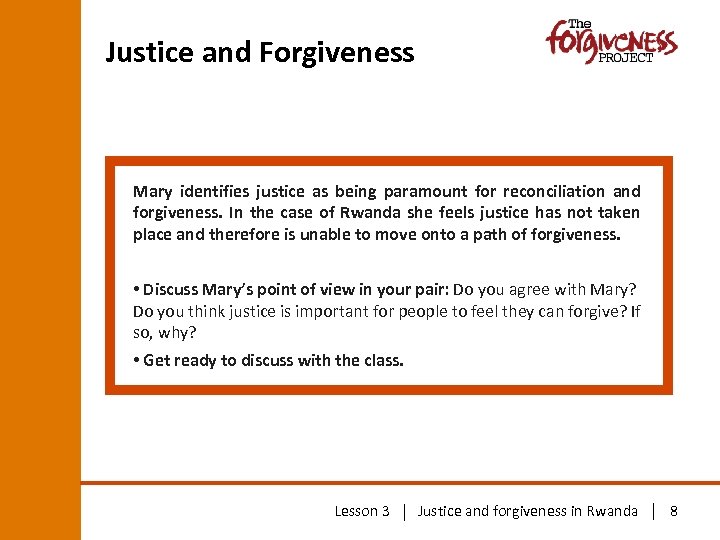 Justice and Forgiveness

The forgiveness PROJECT

Mary identifies justice as being paramount for reconciliation and forgiveness. In the case of Rwanda she feels justice has not taken place and therefore is unable to move onto a path of forgiveness.

• Discuss Mary's point of view in your pair: Do you agree with Mary? Do you think justice is important for people to feel they can forgive? If so, why?

• Get ready to discuss with the class.

Lesson 3 | Justice and forgiveness in Rwanda | 8